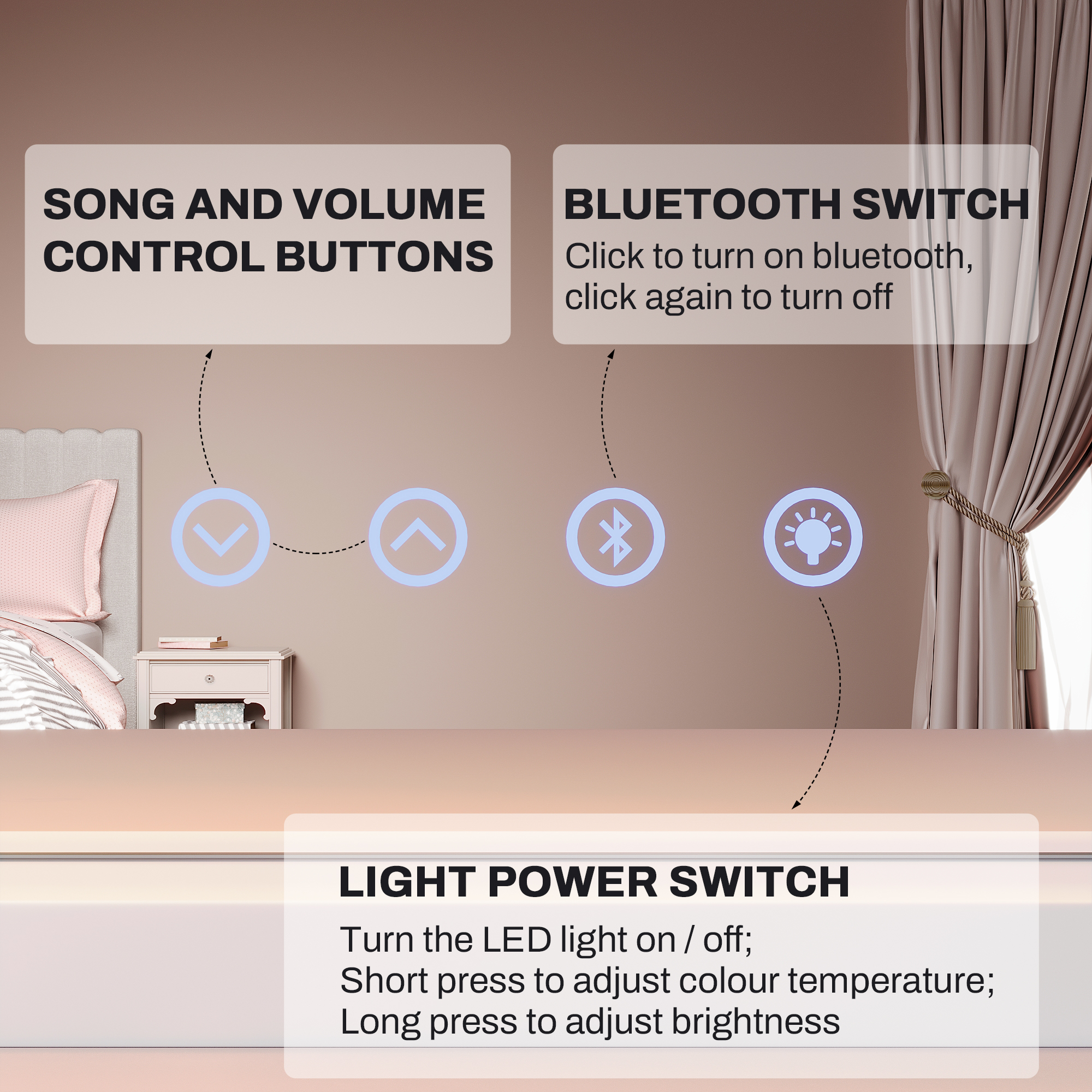 SONG AND VOLUME CONTROL BUTTONS

BLUETOOTH SWITCH
Click to turn on bluetooth, click again to turn off

LIGHT POWER SWITCH
Turn the LED light on / off;
Short press to adjust colour temperature;
Long press to adjust brightness